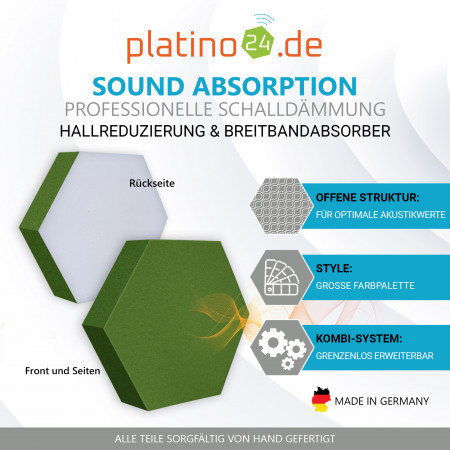 platino24.de

SOUND ABSORPTION
PROFESSIONELLE SCHALLDÄMMUNG
HALLREDUZIERUNG & BREITBANDABSORBER

Rückseite

OFFENE STRUKTUR:
FÜR OPTIMALE AKUSTIKWERTE

STYLE:
GROSSE FARBPALETTE

KOMBI-SYSTEM:
GRENZENLOS ERWEITERBAR

Front und Seiten

MADE IN GERMANY

ALLE TEILE SORGFÄLTIG VON HAND GEFERTIGT